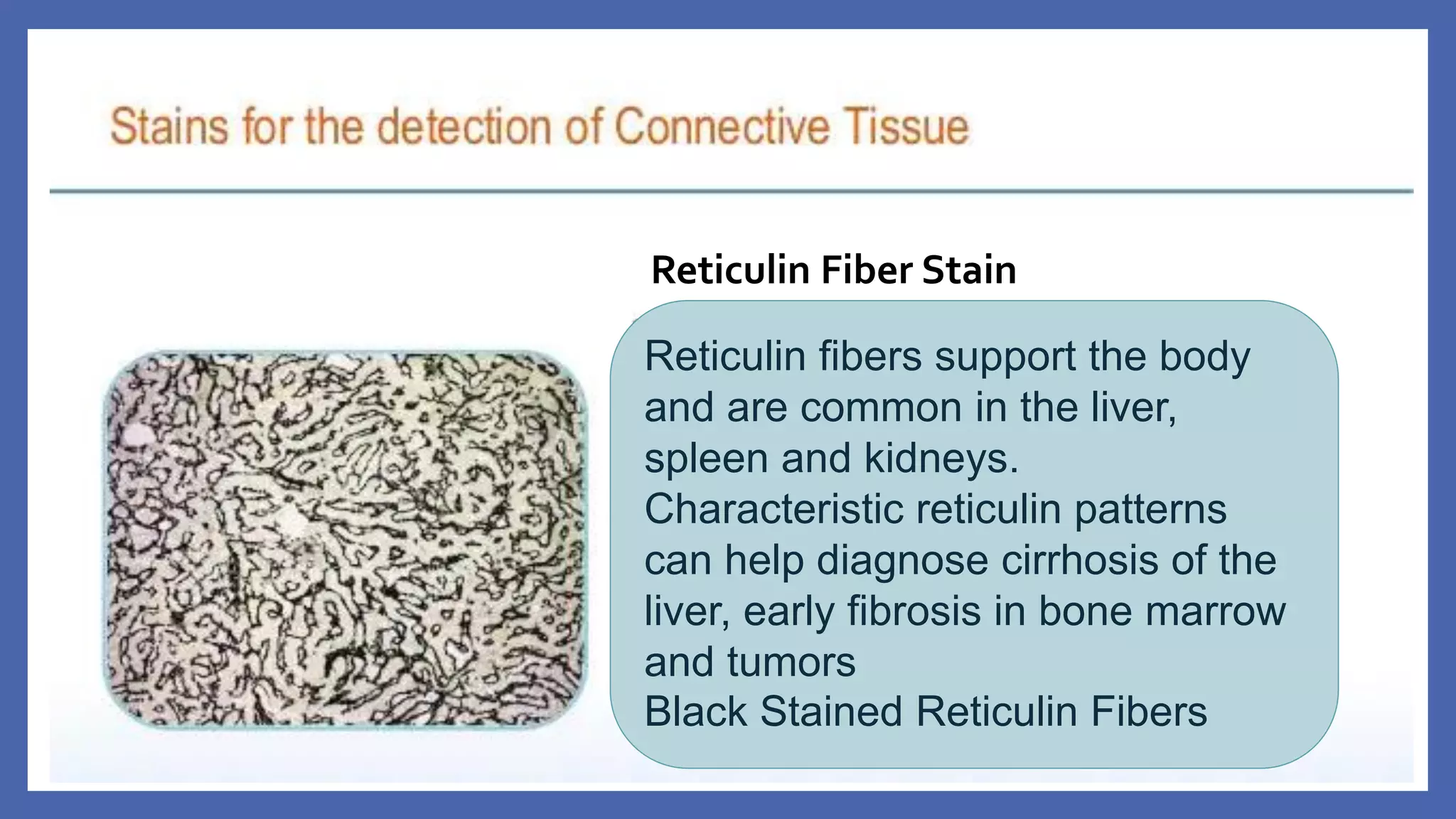 Stains for the detection of Connective Tissue

Reticulin Fiber Stain

Reticulin fibers support the body and are common in the liver, spleen and kidneys.
Characteristic reticulin patterns can help diagnose cirrhosis of the liver, early fibrosis in bone marrow and tumors
Black Stained Reticulin Fibers